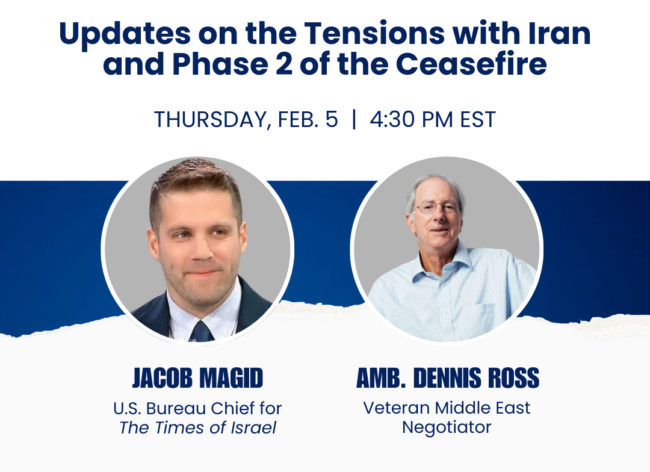 Updates on the Tensions with Iran and Phase 2 of the Ceasefire

THURSDAY, FEB. 5 | 4:30 PM EST

JACOB MAGID
U.S. Bureau Chief for The Times of Israel

AMB. DENNIS ROSS
Veteran Middle East Negotiator